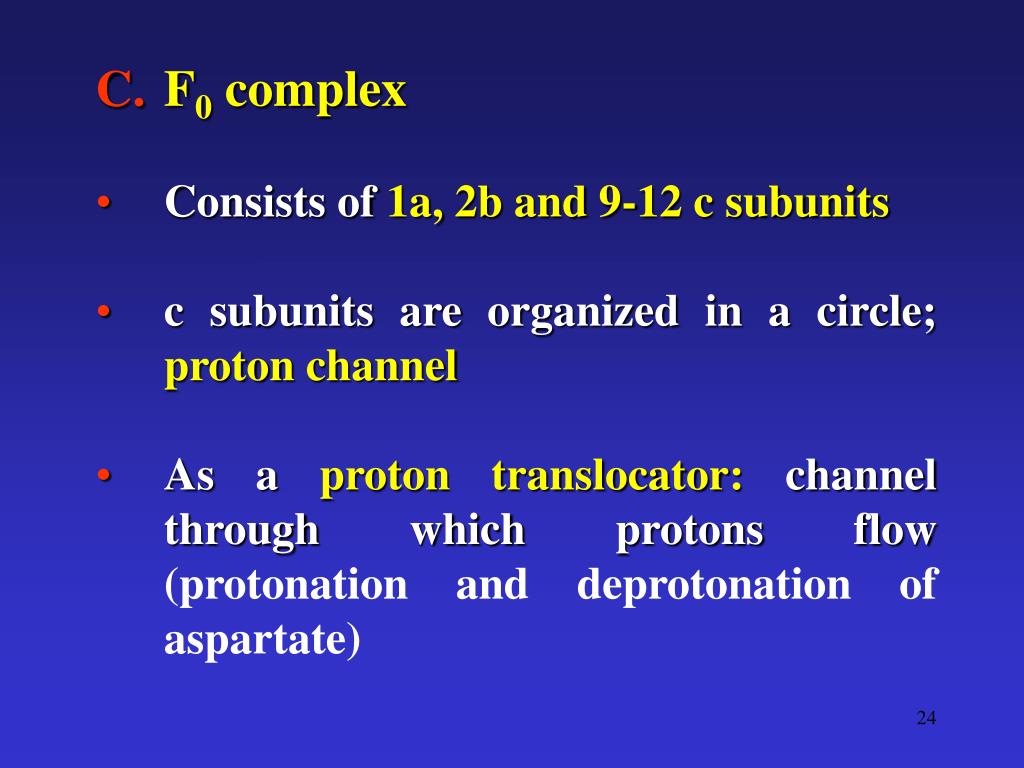 C. $F_0$ complex

• Consists of 1a, 2b and 9-12 c subunits

• c subunits are organized in a circle; proton channel

• As a proton translocator: channel through which protons flow (protonation and deprotonation of aspartate)

24